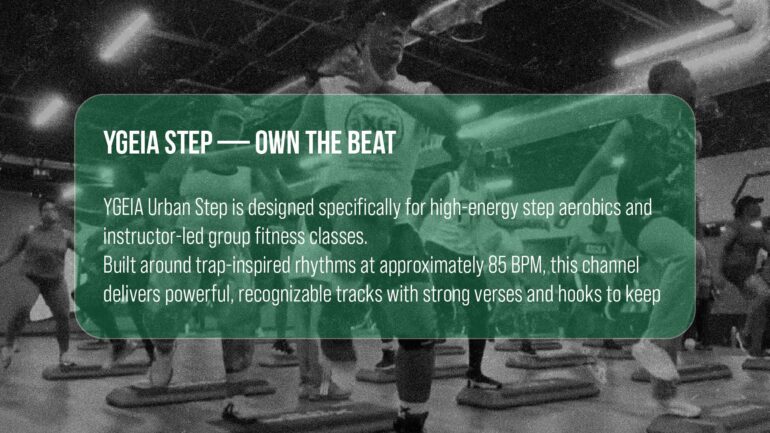 YGEIA STEP — OWN THE BEAT

YGEIA Urban Step is designed specifically for high-energy step aerobics and instructor-led group fitness classes.
Built around trap-inspired rhythms at approximately 85 BPM, this channel delivers powerful, recognizable tracks with strong verses and hooks to keep